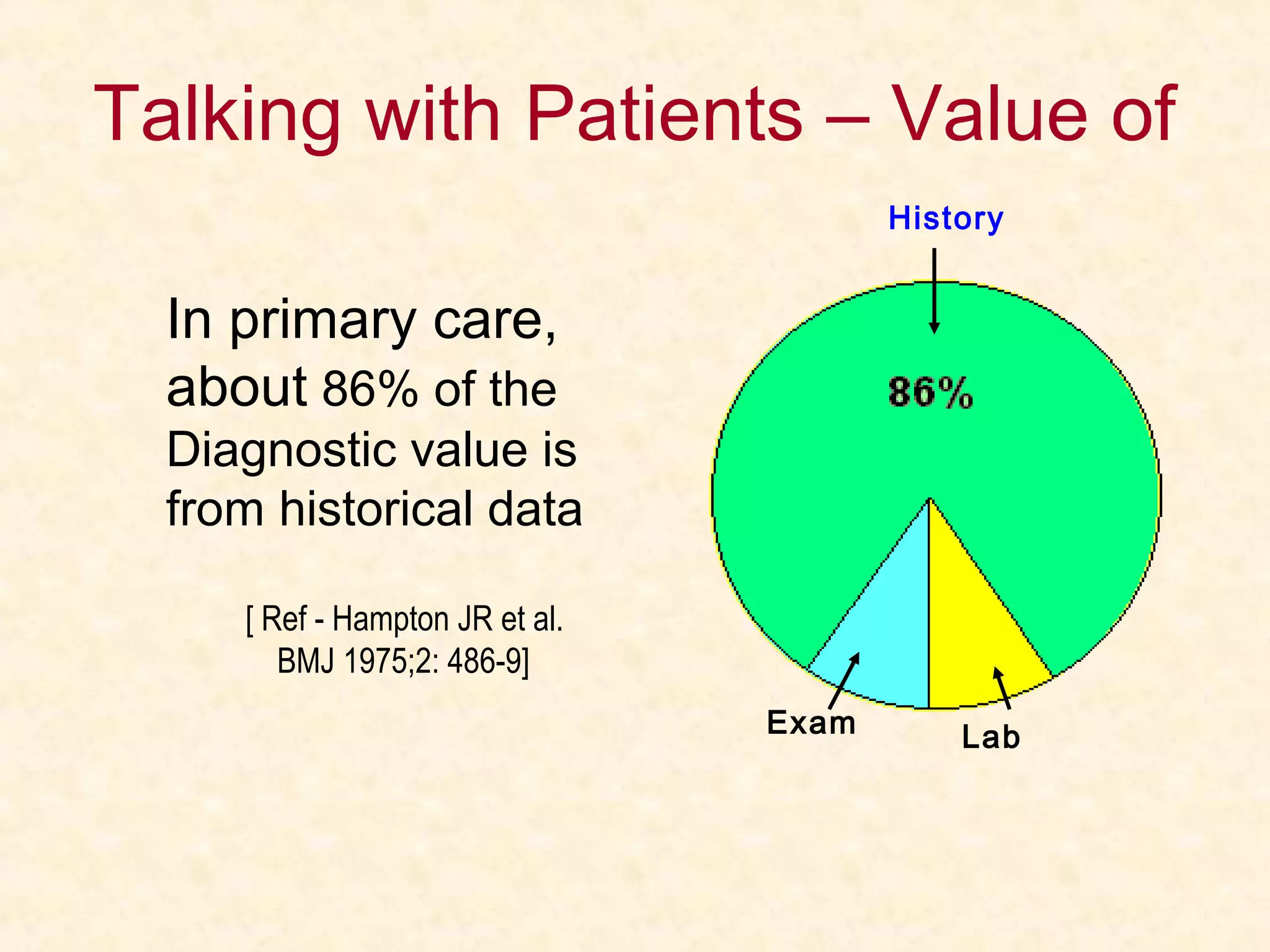 Talking with Patients – Value of

In primary care, about 86% of the Diagnostic value is from historical data

[ Ref - Hampton JR et al. BMJ 1975;2: 486-9]

History

86%

Exam

Lab